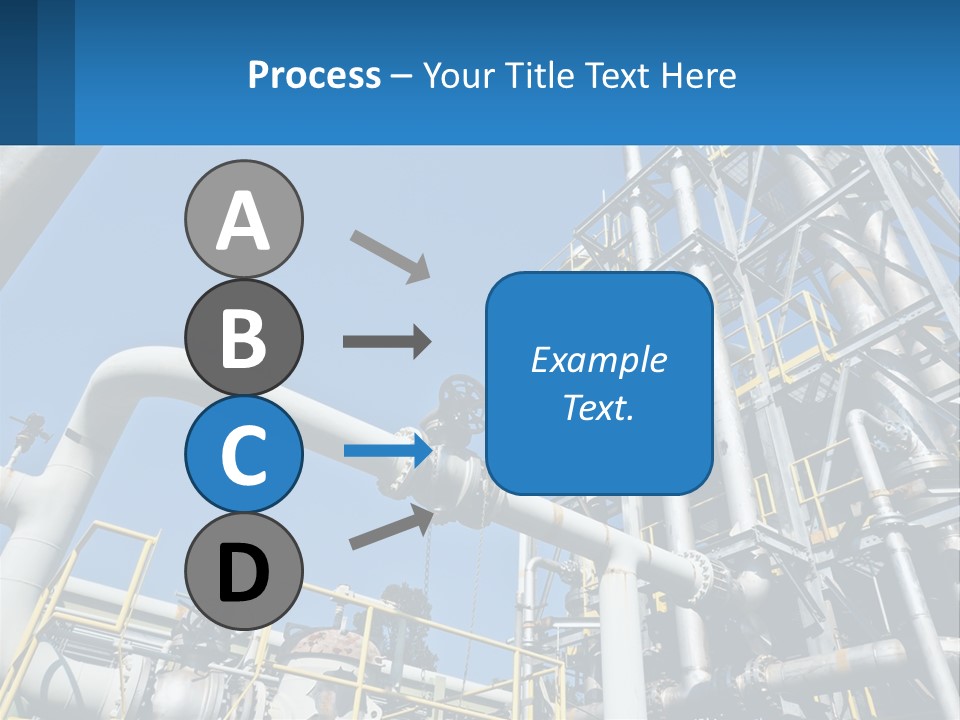 Process – Your Title Text Here

A

B

C

D

Example Text.